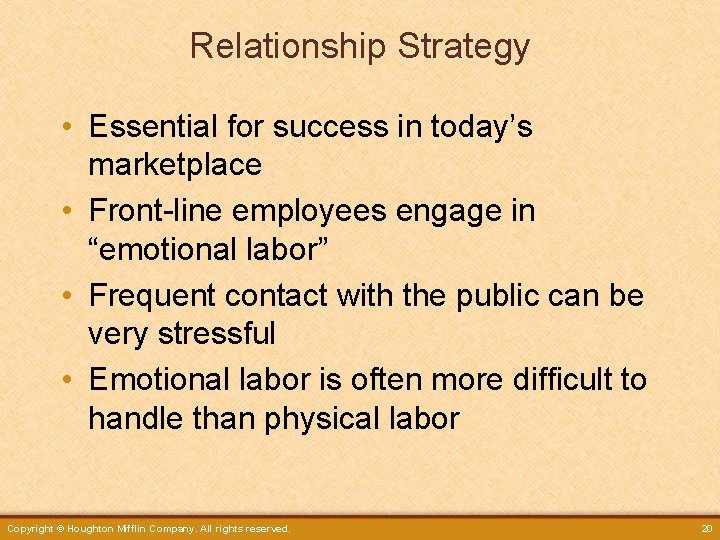 Relationship Strategy

• Essential for success in today’s marketplace
• Front-line employees engage in “emotional labor”
• Frequent contact with the public can be very stressful
• Emotional labor is often more difficult to handle than physical labor

Copyright © Houghton Mifflin Company. All rights reserved.

20